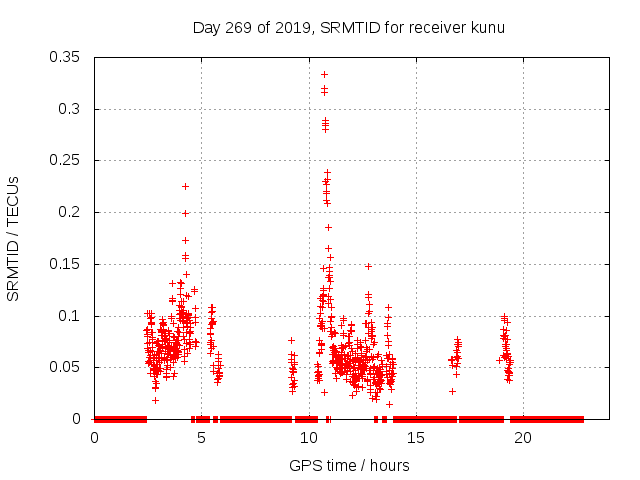 Day 269 of 2019, SRMTID for receiver kunu

SRMTID / TECUs

0.35
0.3
0.25
0.2
0.15
0.1
0.05
0

0
5
10
15
20

GPS time / hours